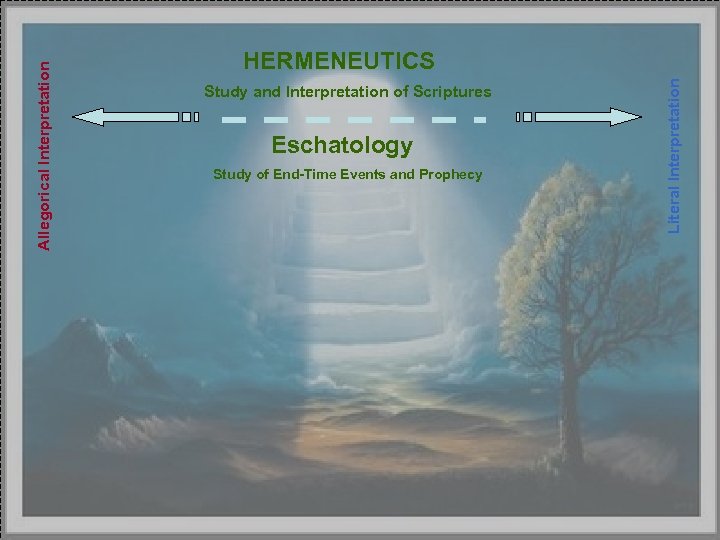 Allegorical Interpretation

HERMENEUTICS

Study and Interpretation of Scriptures

Eschatology

Study of End-Time Events and Prophecy

Literal Interpretation